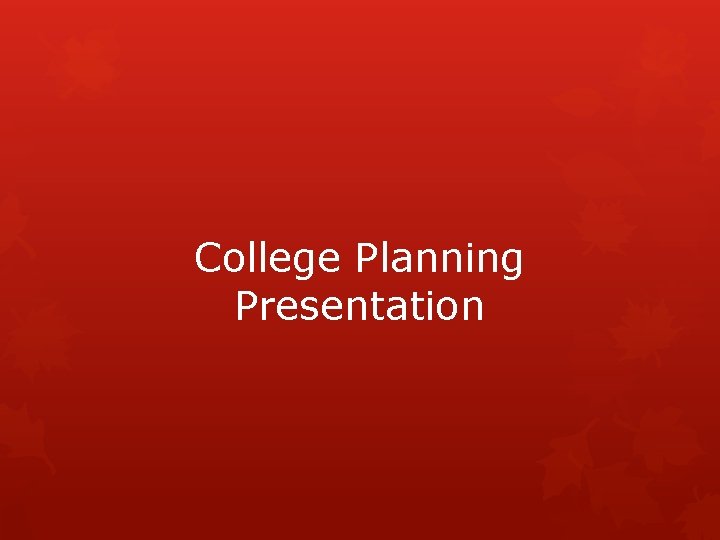 College Planning Presentation